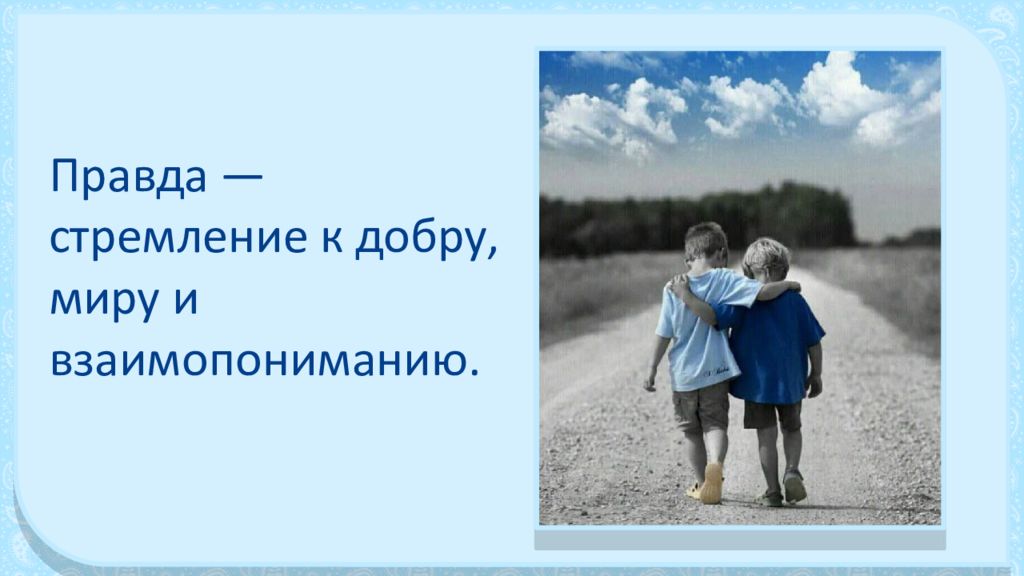 Правда — стремление к добру, миру и взаимопониманию.